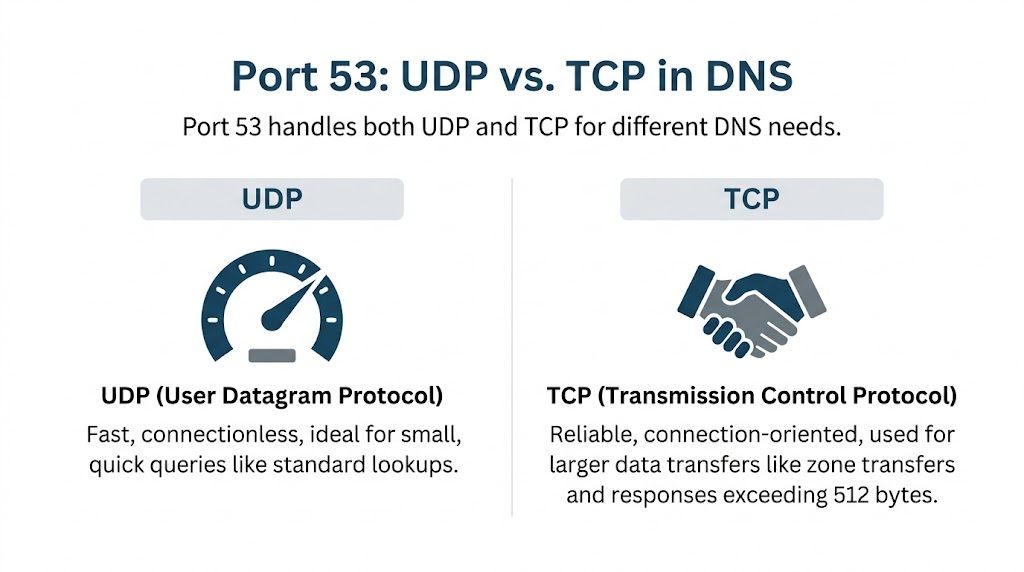 Port 53: UDP vs. TCP in DNS

Port 53 handles both UDP and TCP for different DNS needs.

UDP

UDP (User Datagram Protocol)

Fast, connectionless, ideal for small, quick queries like standard lookups.

TCP

TCP (Transmission Control Protocol)

Reliable, connection-oriented, used for larger data transfers like zone transfers and responses exceeding 512 bytes.